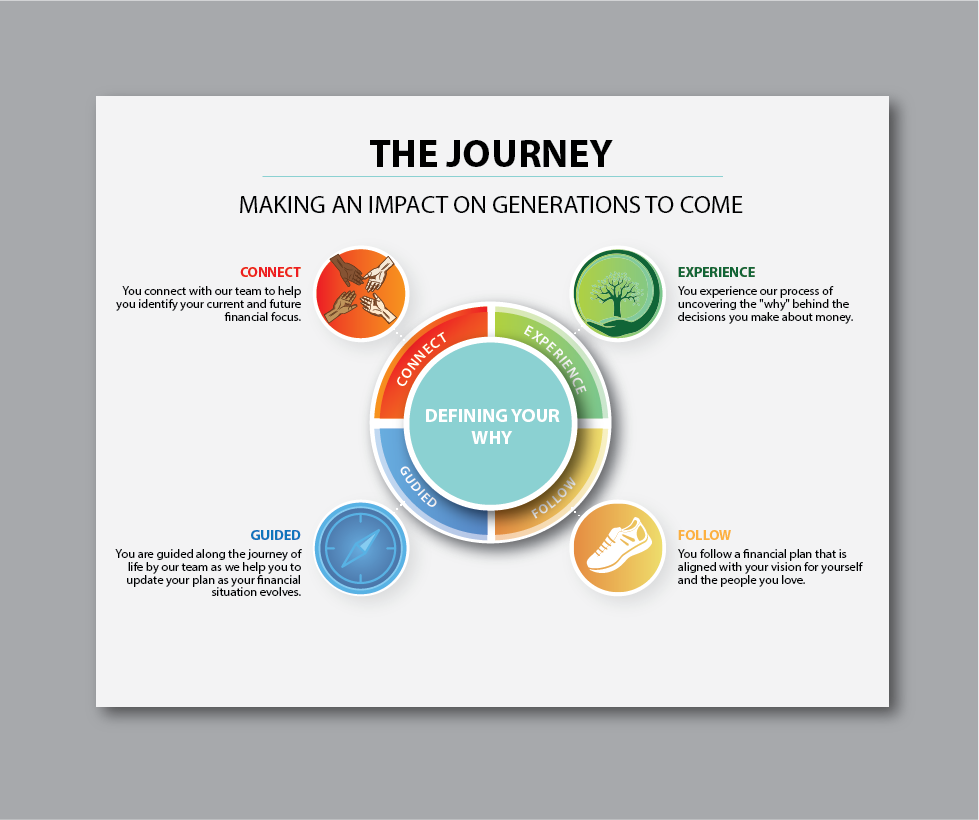 THE JOURNEY

MAKING AN IMPACT ON GENERATIONS TO COME

CONNECT
You connect with our team to help you identify your current and future financial focus.

EXPERIENCE
You experience our process of uncovering the "why" behind the decisions you make about money.

CONNECT

EXPERIENCE

DEFINING YOUR WHY

GUDIED

FOLLOW

GUIDED
You are guided along the journey of life by our team as we help you to update your plan as your financial situation evolves.

FOLLOW
You follow a financial plan that is aligned with your vision for yourself and the people you love.